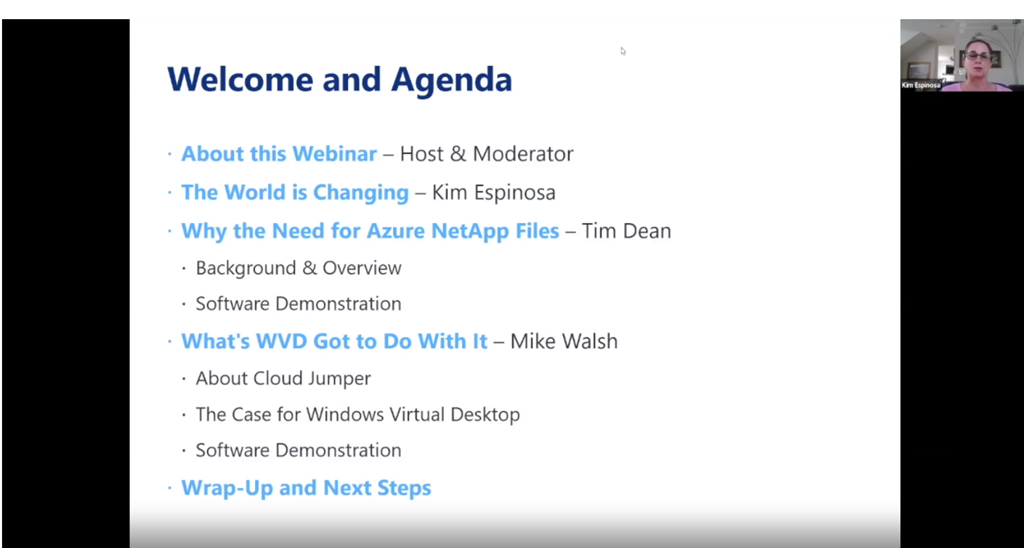 Welcome and Agenda

· About this Webinar – Host & Moderator
· The World is Changing – Kim Espinosa
· Why the Need for Azure NetApp Files – Tim Dean
· Background & Overview
· Software Demonstration
· What's WVD Got to Do With It – Mike Walsh
· About Cloud Jumper
· The Case for Windows Virtual Desktop
· Software Demonstration
· Wrap-Up and Next Steps

Kim Espinosa